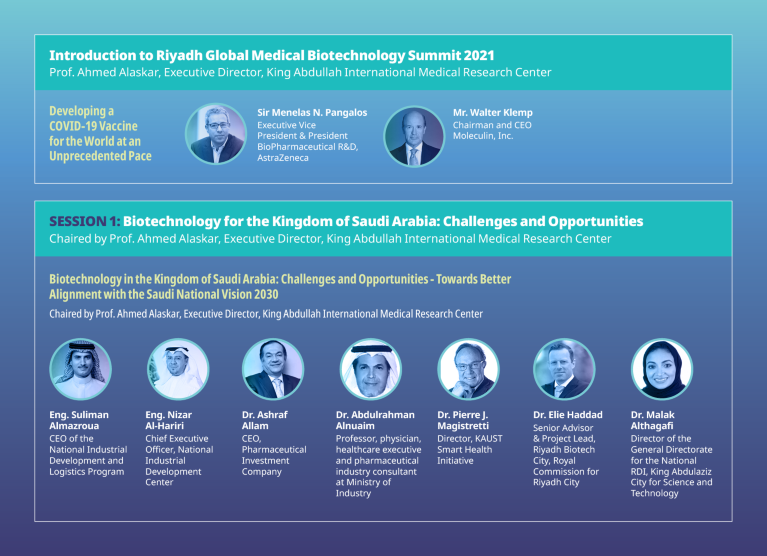 Introduction to Riyadh Global Medical Biotechnology Summit 2021
Prof. Ahmed Alaskar, Executive Director, King Abdullah International Medical Research Center

Developing a COVID-19 Vaccine for the World at an Unprecedented Pace

Sir Menelas N. Pangalos
Executive Vice President & President BioPharmaceutical R&D, AstraZeneca

Mr. Walter Klemp
Chairman and CEO Moleculin, Inc.

SESSION 1: Biotechnology for the Kingdom of Saudi Arabia: Challenges and Opportunities
Chaired by Prof. Ahmed Alaskar, Executive Director, King Abdullah International Medical Research Center

Biotechnology in the Kingdom of Saudi Arabia: Challenges and Opportunities - Towards Better Alignment with the Saudi National Vision 2030
Chaired by Prof. Ahmed Alaskar, Executive Director, King Abdullah International Medical Research Center

Eng. Suliman Almazroua
CEO of the National Industrial Development and Logistics Program

Eng. Nizar Al-Hariri
Chief Executive Officer, National Industrial Development Center

Dr. Ashraf Allam
CEO, Pharmaceutical Investment Company

Dr. Abdulrahman Alnuaim
Professor, physician, healthcare executive and pharmaceutical industry consultant at Ministry of Industry

Dr. Pierre J. Magistretti
Director, KAUST Smart Health Initiative

Dr. Elie Haddad
Senior Advisor & Project Lead, Riyadh Biotech City, Royal Commission for Riyadh City

Dr. Malak Althagafi
Director of the General Directorate for the National RDI, King Abdulaziz City for Science and Technology